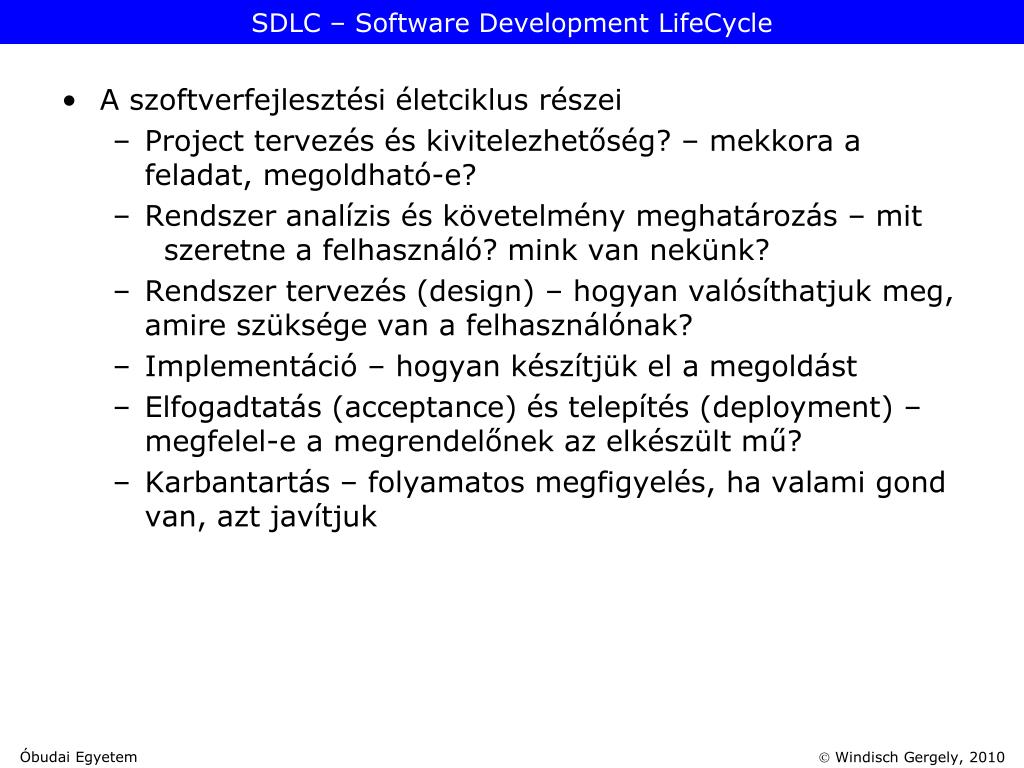 SDLC – Software Development LifeCycle

• A szoftverfejlesztési életciklus részei
  – Project tervezés és kivitelezhetőség? – mekkora a feladat, megoldható-e?
  – Rendszer analízis és követelmény meghatározás – mit szeretne a felhasználó? mink van nekünk?
  – Rendszer tervezés (design) – hogyan valósíthatjuk meg, amire szüksége van a felhasználónak?
  – Implementáció – hogyan készítjük el a megoldást
  – Elfogadtatás (acceptance) és telepítés (deployment) – megfelel-e a megrendelőnek az elkészült mű?
  – Karbantartás – folyamatos megfigyelés, ha valami gond van, azt javítjuk

Óbudai Egyetem

© Windisch Gergely, 2010